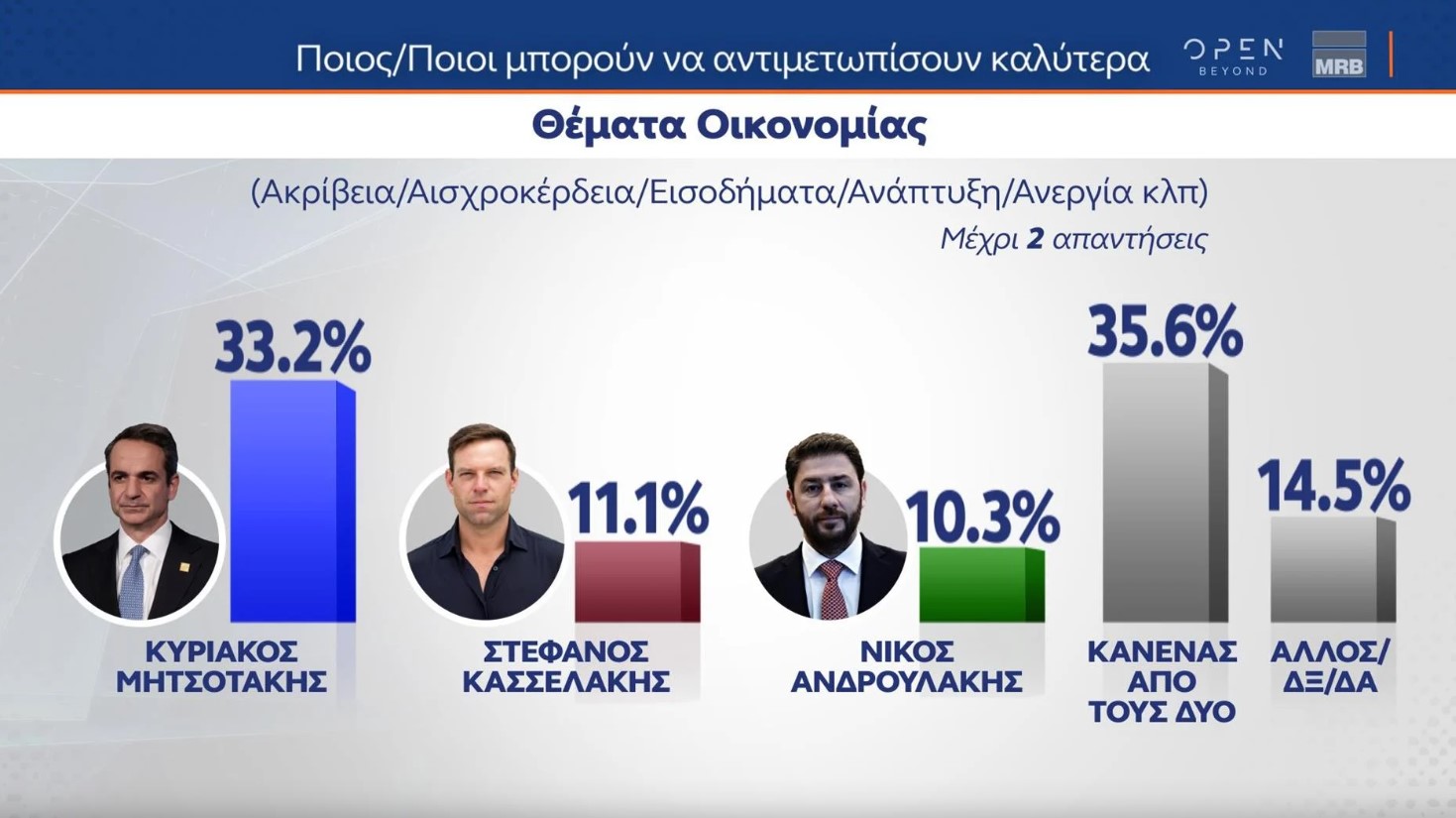 Ποιος/Ποιοι μπορούν να αντιμετωπίσουν καλύτερα

OPEN BEYOND

MRB

Θέματα Οικονομίας

(Ακρίβεια/Αισχροκέρδεια/Εισοδήματα/Ανάπτυξη/Ανεργία κλπ)

Μέχρι 2 απαντήσεις

33.2%

ΚΥΡΙΑΚΟΣ ΜΗΤΣΟΤΑΚΗΣ

11.1%

ΣΤΕΦΑΝΟΣ ΚΑΣΣΕΛΑΚΗΣ

10.3%

ΝΙΚΟΣ ΑΝΔΡΟΥΛΑΚΗΣ

35.6%

ΚΑΝΕΝΑΣ ΑΠΟ ΤΟΥΣ ΔΥΟ

14.5%

ΑΛΛΟΣ/ ΔΞ/ΔΑ